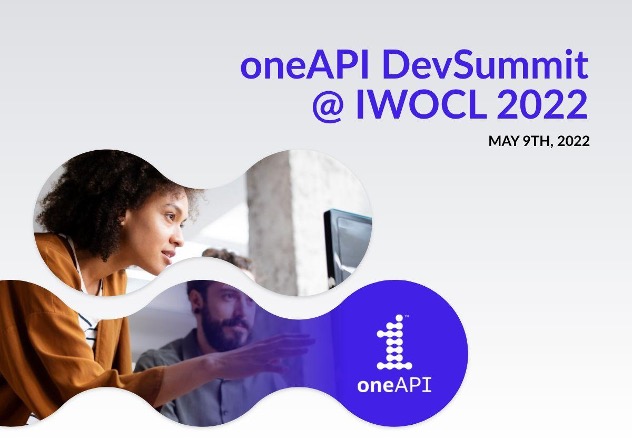 oneAPI DevSummit
@ IWOCL 2022

MAY 9TH, 2022

oneAPI